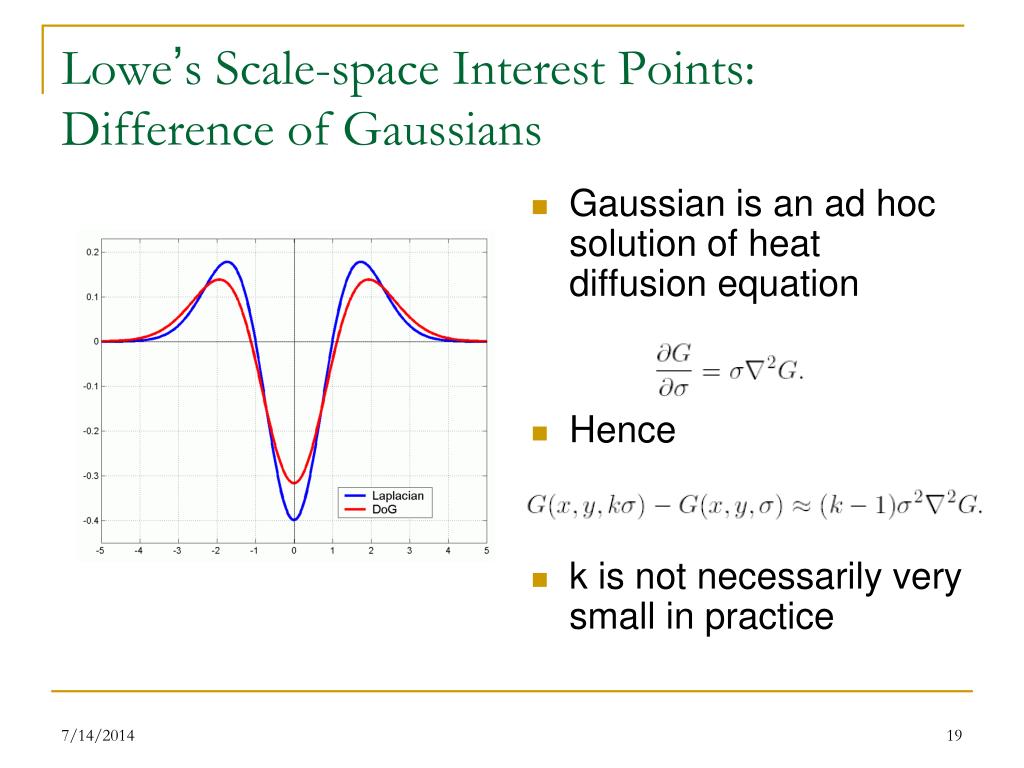 Lowe's Scale-space Interest Points: Difference of Gaussians

0.2
0.1
0
-0.1
-0.2
-0.3
-0.4
-5 -4 -3 -2 -1 0 1 2 3 4 5
Laplacian
DoG

Gaussian is an ad hoc solution of heat diffusion equation

$\frac{\partial G}{\partial \sigma} = \sigma \nabla^2 G.$

Hence

$G(x, y, k\sigma) - G(x, y, \sigma) \approx (k-1)\sigma^2 \nabla^2 G.$

k is not necessarily very small in practice

7/14/2014

19